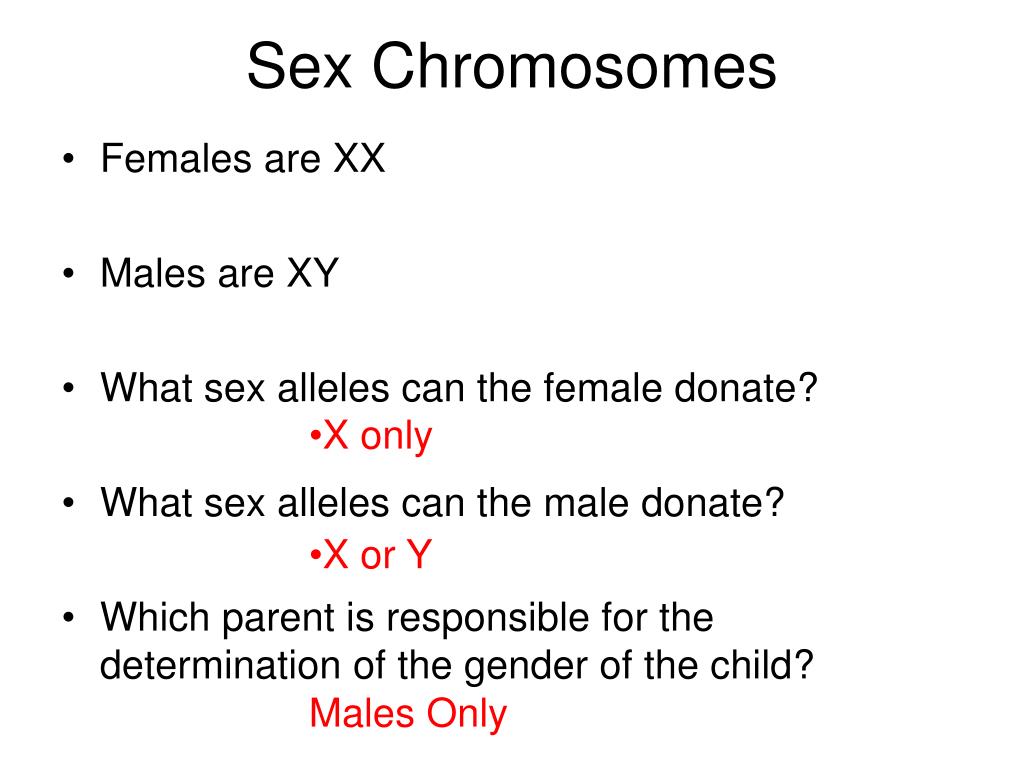 Sex Chromosomes

• Females are XX

• Males are XY

• What sex alleles can the female donate?
•X only

• What sex alleles can the male donate?
•X or Y

• Which parent is responsible for the determination of the gender of the child?
Males Only